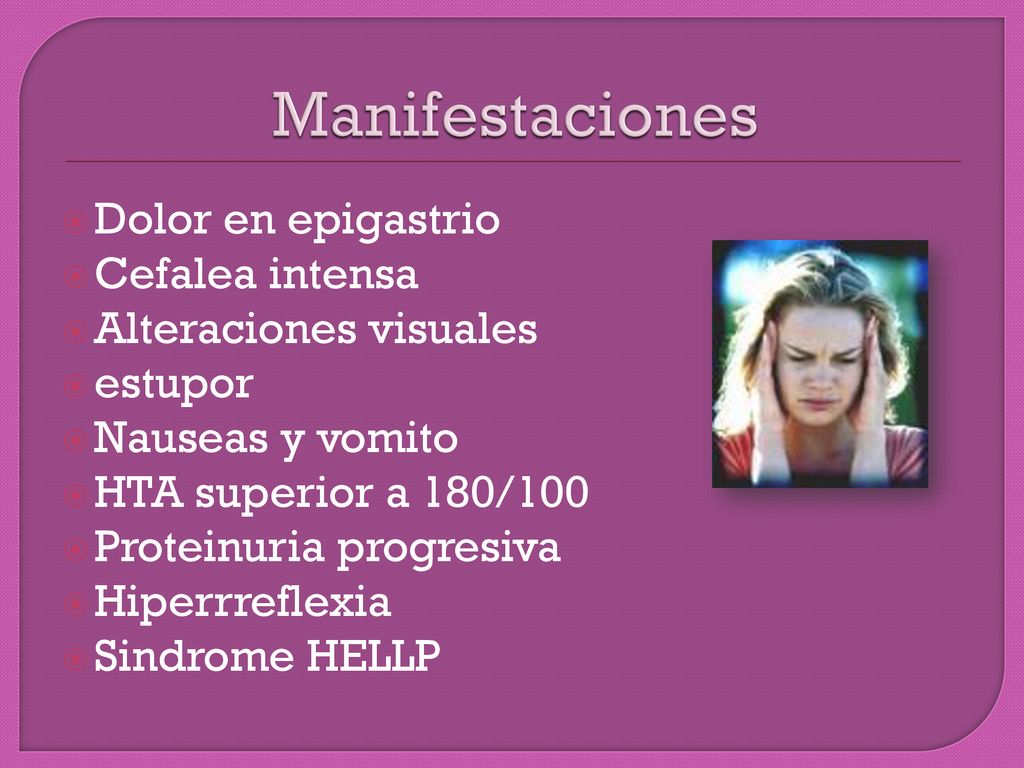 Manifestaciones

Dolor en epigastrio
Cefalea intensa
Alteraciones visuales
estupor
Nauseas y vomito
HTA superior a 180/100
Proteinuria progresiva
Hiperrreflexia
Sindrome HELLP